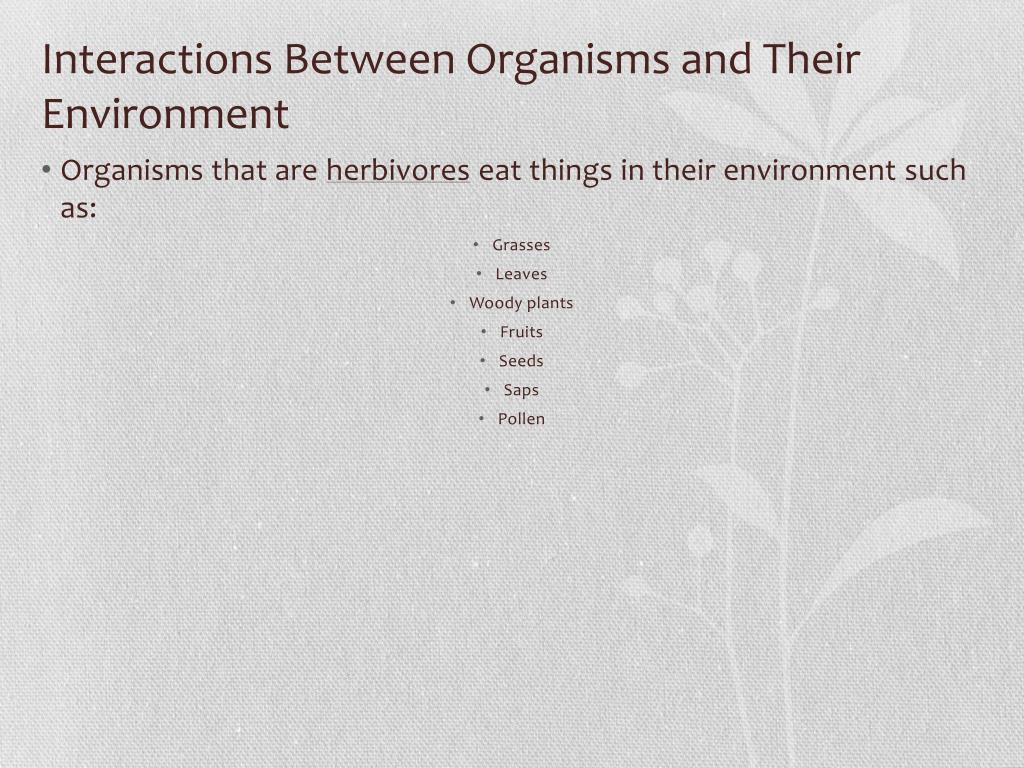 Interactions Between Organisms and Their Environment

• Organisms that are herbivores eat things in their environment such as:

• Grasses
• Leaves
• Woody plants
• Fruits
• Seeds
• Saps
• Pollen